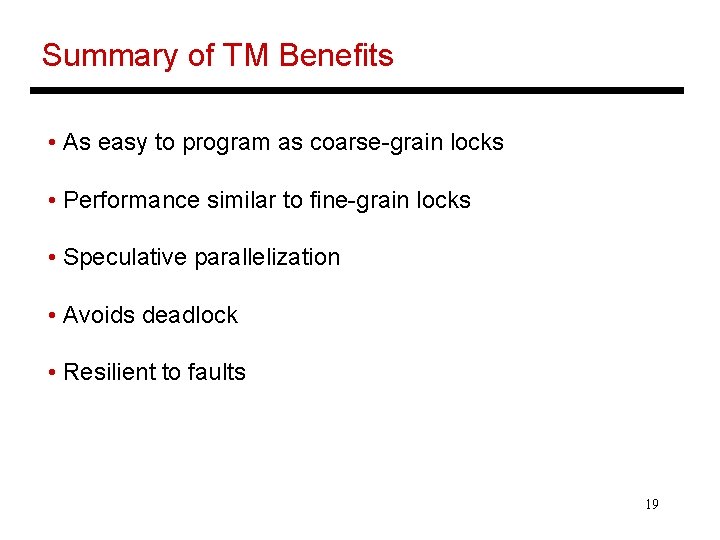 Summary of TM Benefits

• As easy to program as coarse-grain locks

• Performance similar to fine-grain locks

• Speculative parallelization

• Avoids deadlock

• Resilient to faults

19